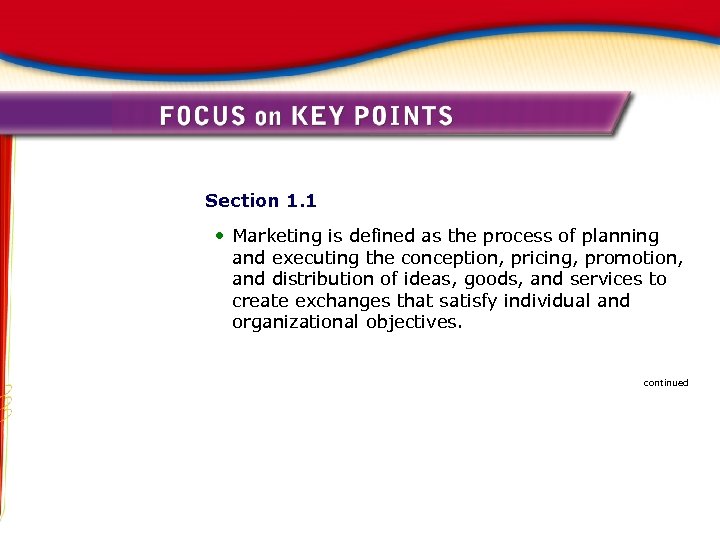 FOCUS on KEY POINTS

Section 1.1

• Marketing is defined as the process of planning and executing the conception, pricing, promotion, and distribution of ideas, goods, and services to create exchanges that satisfy individual and organizational objectives.

continued